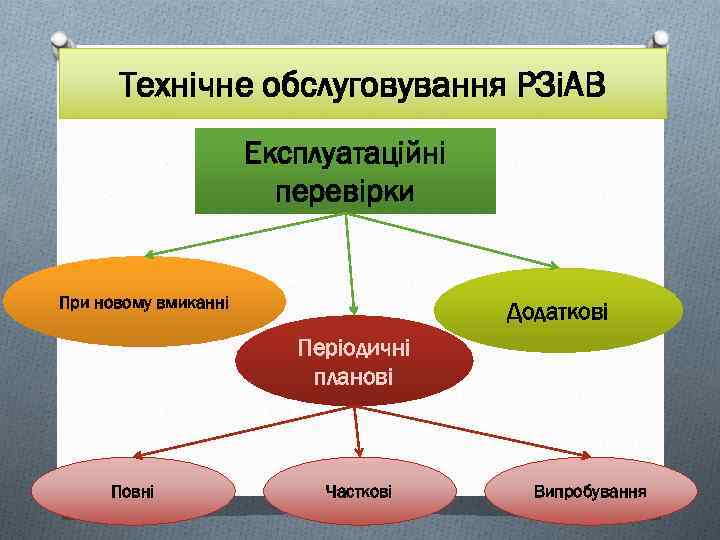 Технічне обслуговування РЗіАВ

Експлуатаційні перевірки

При новому вмиканні

Періодичні планові

Додаткові

Повні

Часткові

Випробування